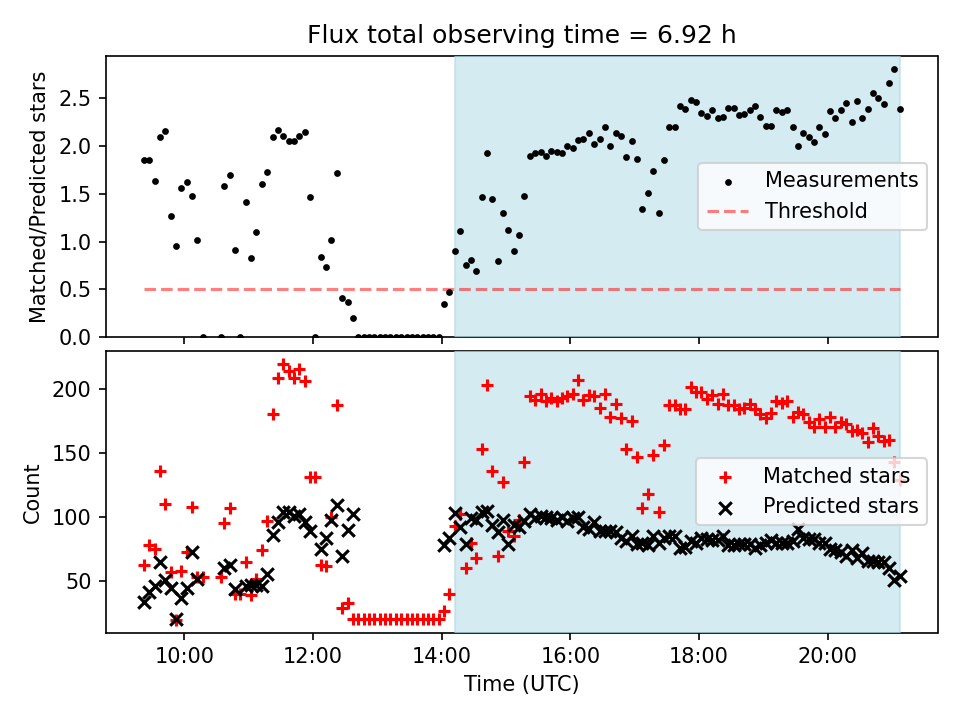 Flux total observing time = 6.92 h

Matched/Predicted stars

2.5
2.0
1.5
1.0
0.5
0.0

Measurements
Threshold

Count

200
150
100
50

Matched stars
Predicted stars

10:00
12:00
14:00
16:00
18:00
20:00

Time (UTC)